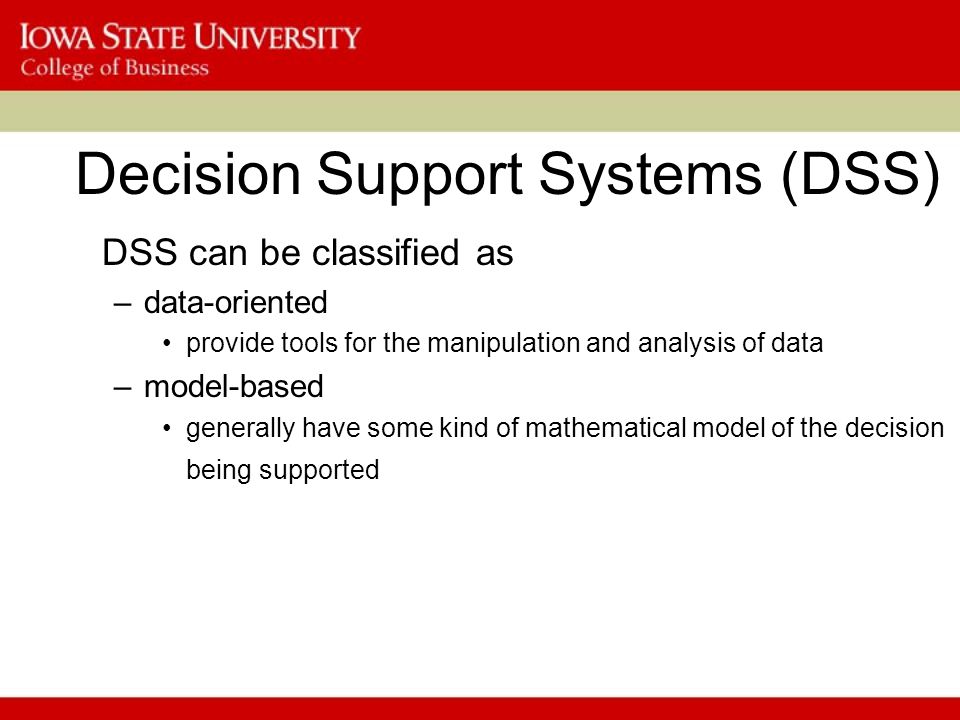 IOWA STATE UNIVERSITY
College of Business

Decision Support Systems (DSS)

DSS can be classified as

– data-oriented
• provide tools for the manipulation and analysis of data

– model-based
• generally have some kind of mathematical model of the decision being supported